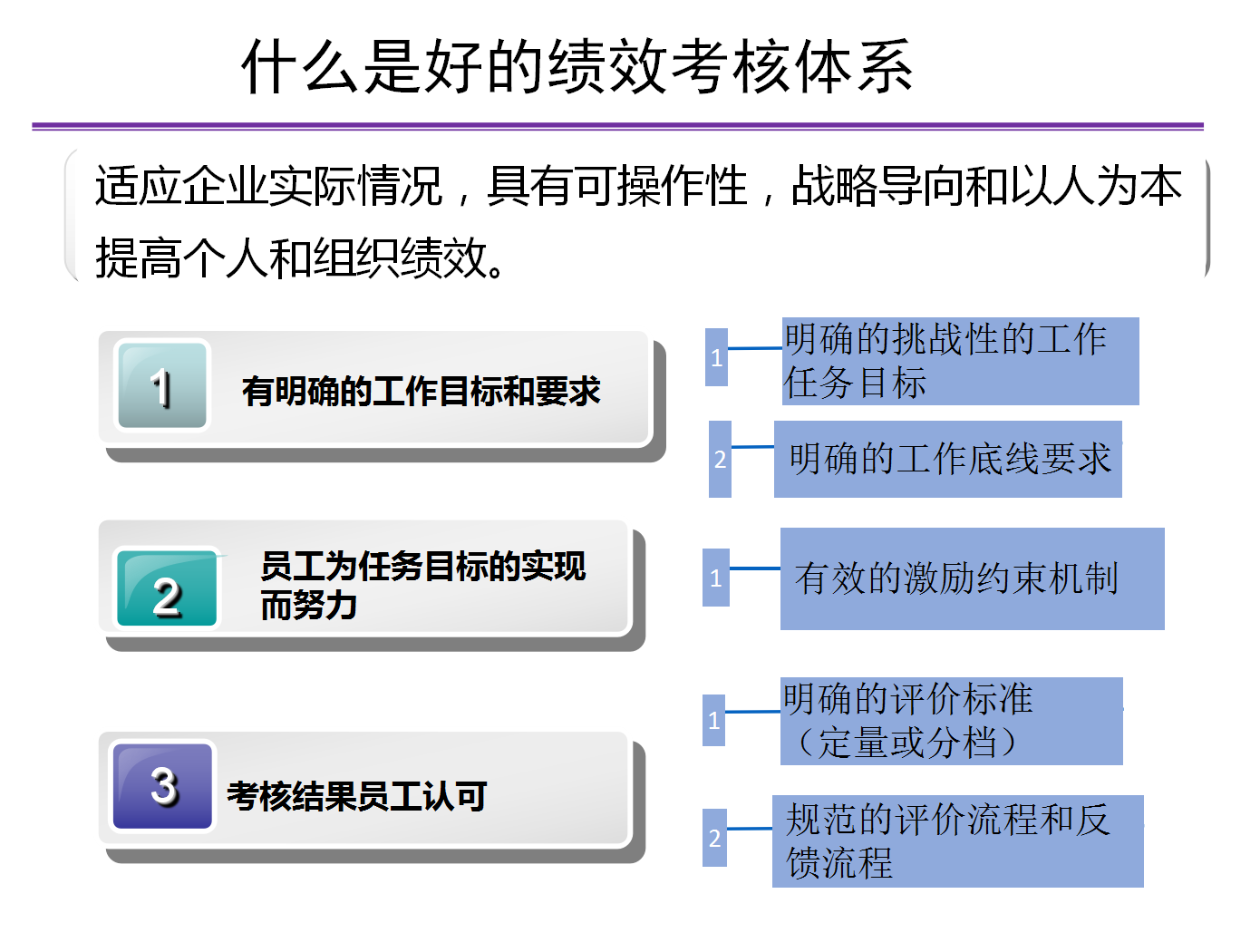 什么是好的绩效考核体系

适应企业实际情况，具有可操作性，战略导向和以人为本提高个人和组织绩效。

1 有明确的工作目标和要求

1 明确的挑战性的工作任务目标

2 明确的工作底线要求

2 员工为任务目标的实现而努力

1 有效的激励约束机制

3 考核结果员工认可

1 明确的评价标准（定量或分档）

2 规范的评价流程和反馈流程